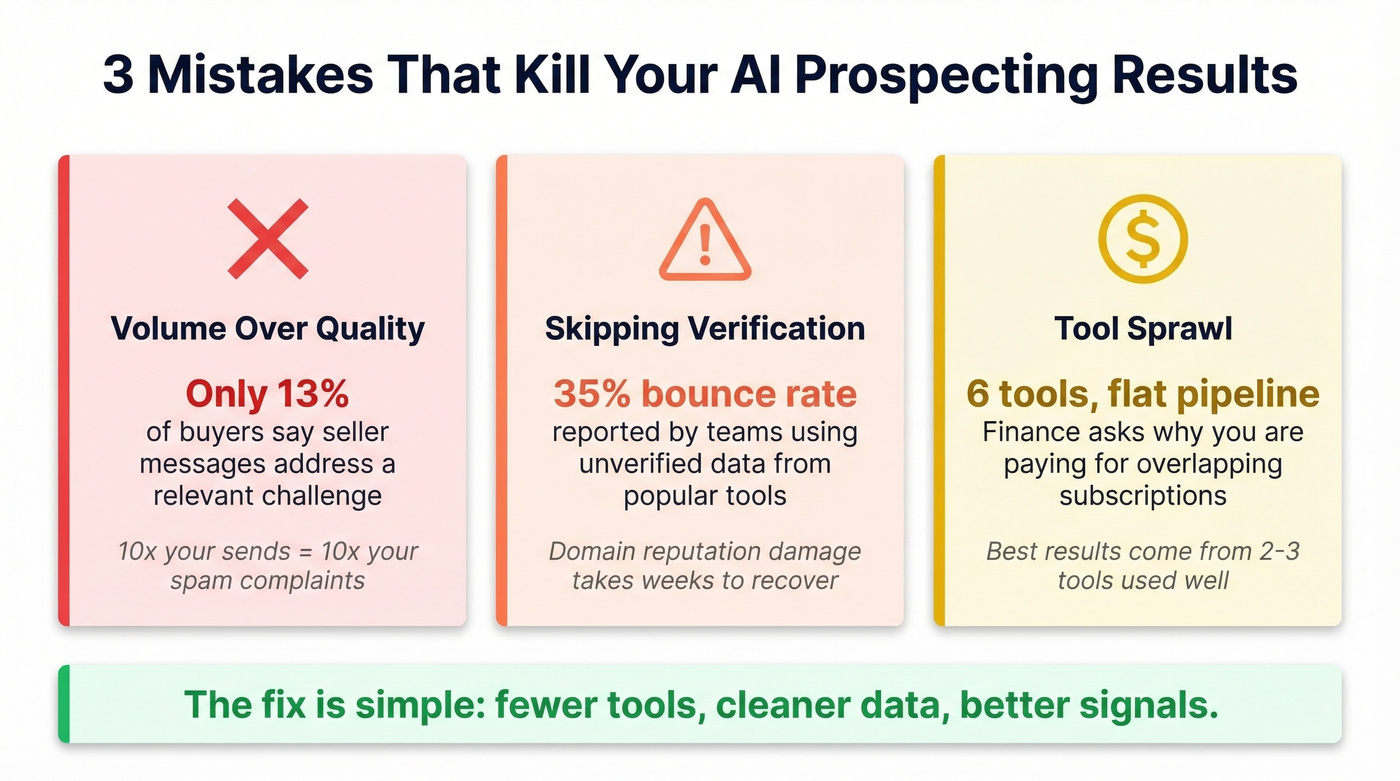 3 Mistakes That Kill Your AI Prospecting Results

Volume Over Quality

Only 13%
of buyers say seller messages address a relevant challenge

10x your sends = 10x your spam complaints

Skipping Verification

35% bounce rate
reported by teams using unverified data from popular tools

Domain reputation damage takes weeks to recover

Tool Sprawl

6 tools, flat pipeline
Finance asks why you are paying for overlapping subscriptions

Best results come from 2-3 tools used well

The fix is simple: fewer tools, cleaner data, better signals.